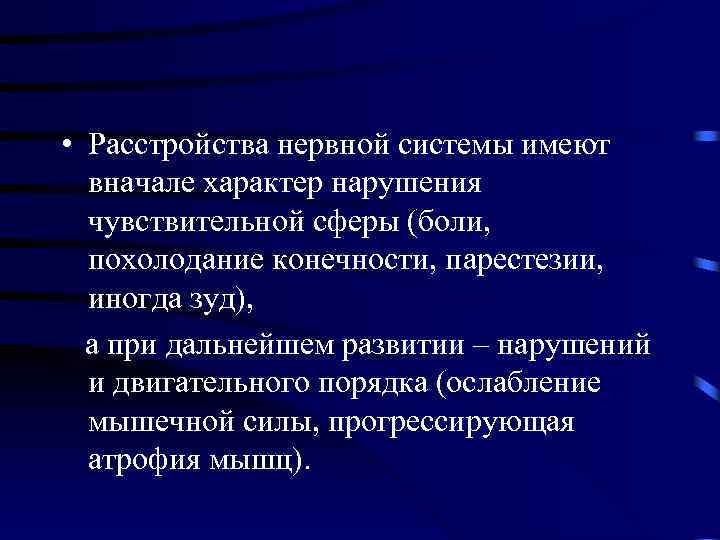 • Расстройства нервной системы имеют вначале характер нарушения чувствительной сферы (боли, похолодание конечности, парестезии, иногда зуд),

а при дальнейшем развитии – нарушений и двигательного порядка (ослабление мышечной силы, прогрессирующая атрофия мышц).